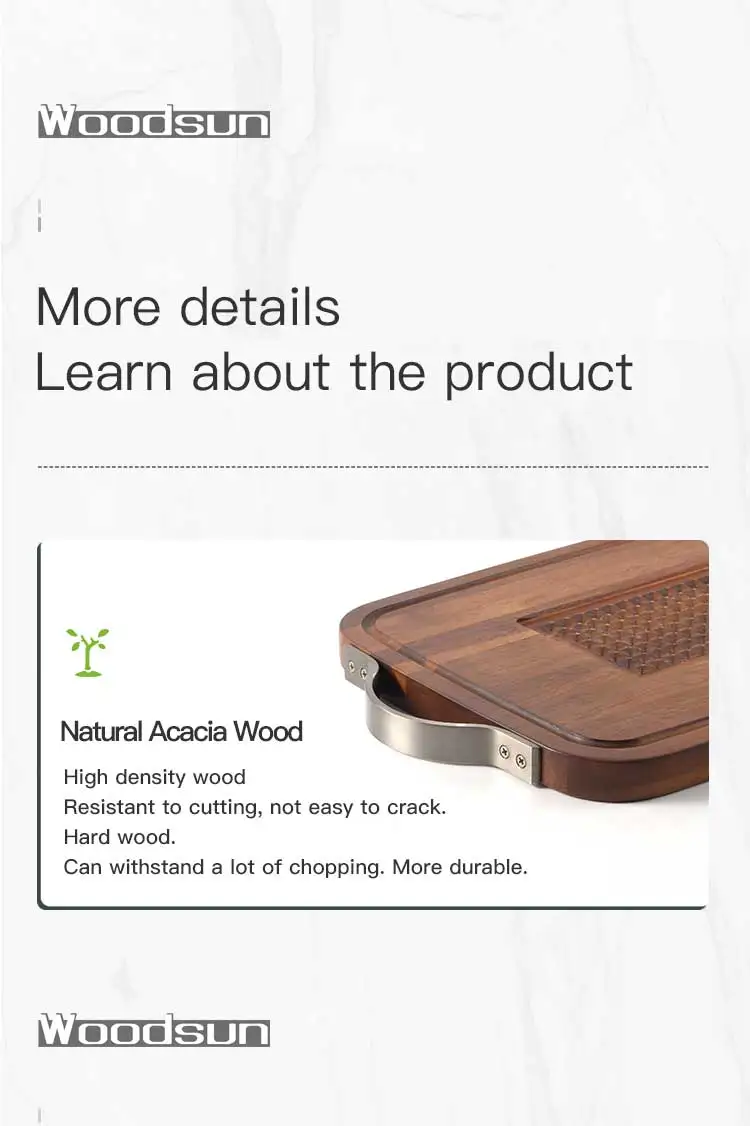 Woodsun

More details
Learn about the product

Natural Acacia Wood

High density wood
Resistant to cutting, not easy to crack.
Hard wood.
Can withstand a lot of chopping. More durable.

Woodsun